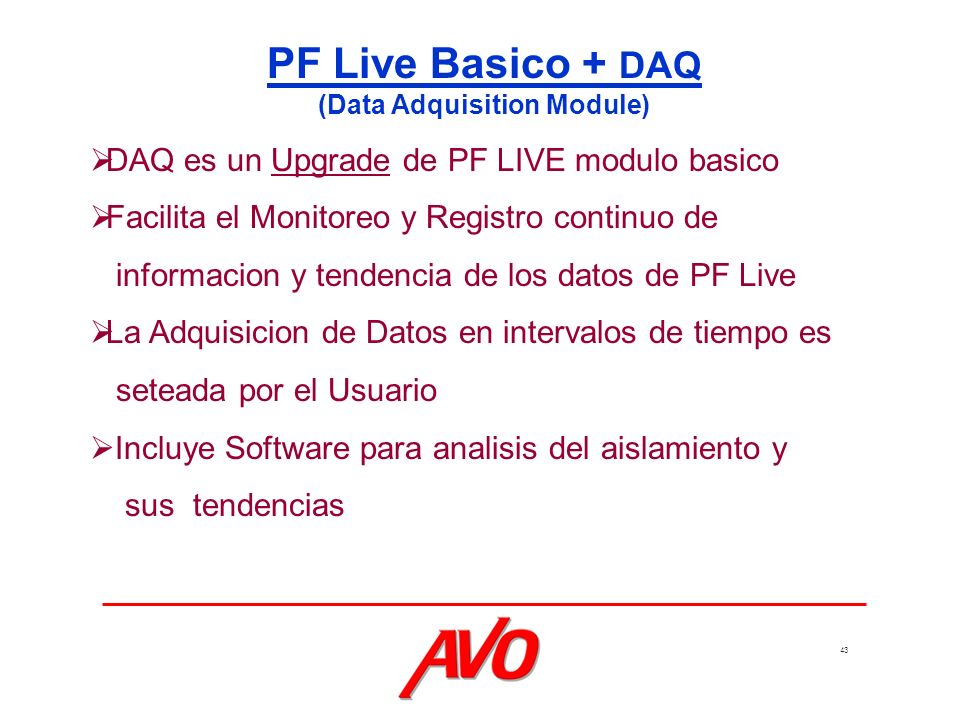 PF Live Basico + DAQ
(Data Adquisition Module)

➢DAQ es un Upgrade de PF LIVE modulo basico

➢Facilita el Monitoreo y Registro continuo de informacion y tendencia de los datos de PF Live

➢La Adquisicion de Datos en intervalos de tiempo es seteada por el Usuario

➢Incluye Software para analisis del aislamiento y sus tendencias

AVO

43